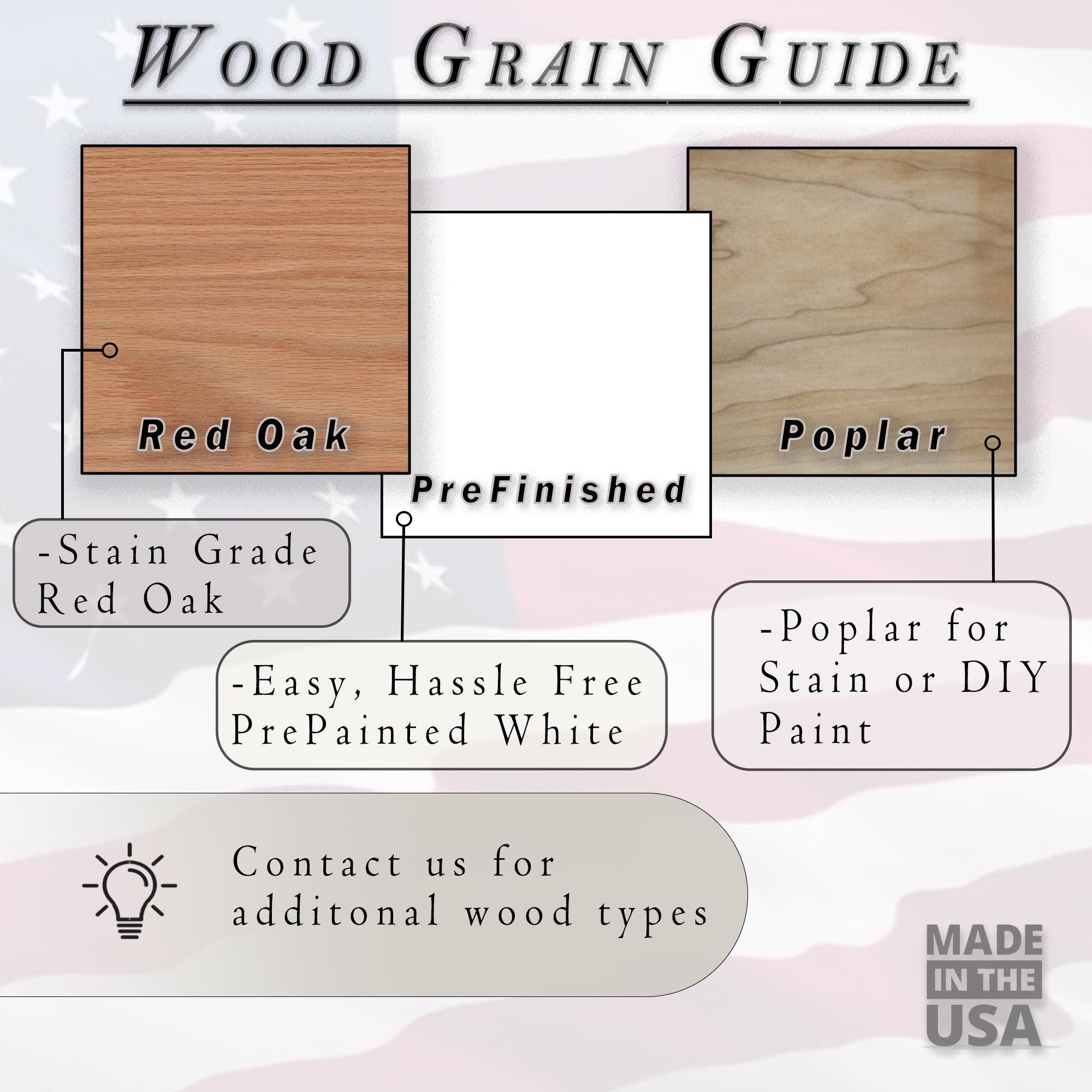 Wood Grain Guide

Red Oak

PreFinished

Poplar

-Stain Grade Red Oak

-Easy, Hassle Free PrePainted White

-Poplar for Stain or DIY Paint

Contact us for additonal wood types

MADE IN THE USA